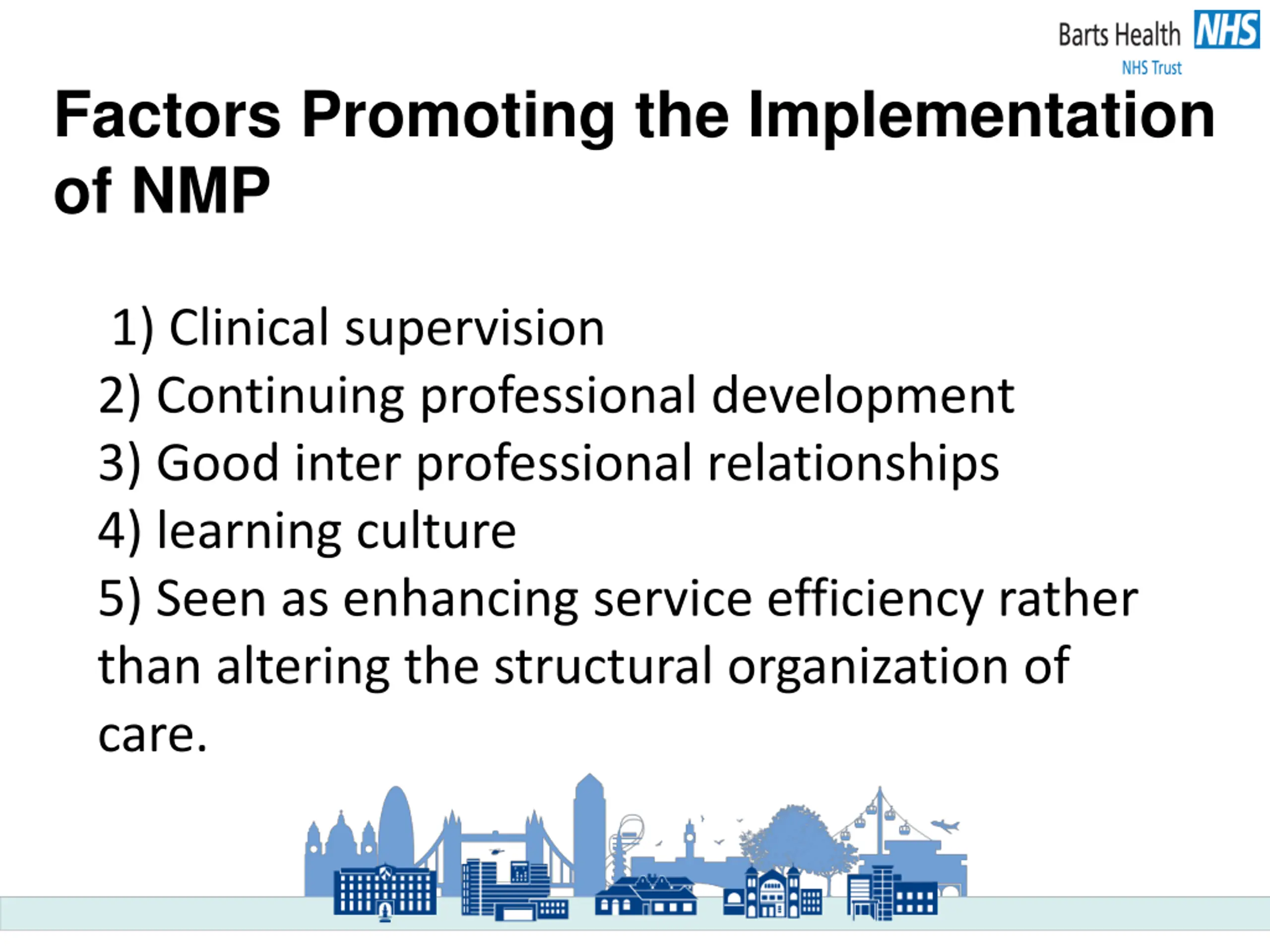 Barts Health NHS
NHS Trust

Factors Promoting the Implementation of NMP

1) Clinical supervision
2) Continuing professional development
3) Good inter professional relationships
4) learning culture
5) Seen as enhancing service efficiency rather than altering the structural organization of care.